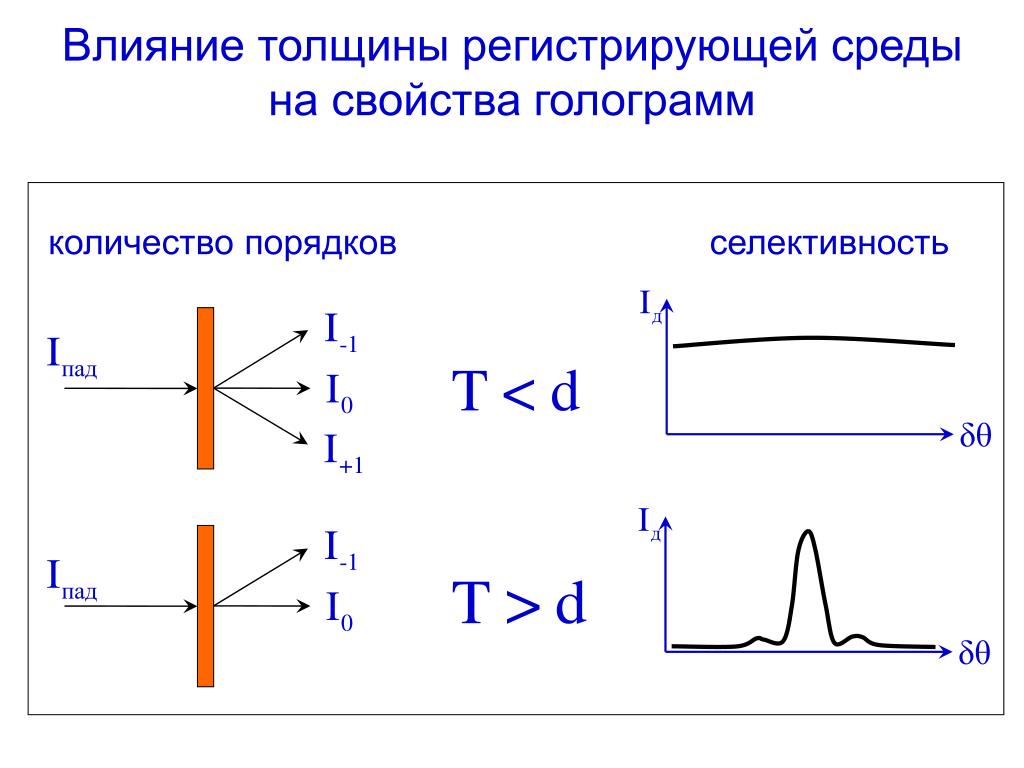 Влияние толщины регистрирующей среды на свойства голограмм

количество порядков

селективность

$I_{пад}$

$I_{-1}$

$I_0$

$I_{+1}$

$T < d$

$I_д$

$\delta\theta$

$I_{пад}$

$I_{-1}$

$I_0$

$T > d$

$I_д$

$\delta\theta$